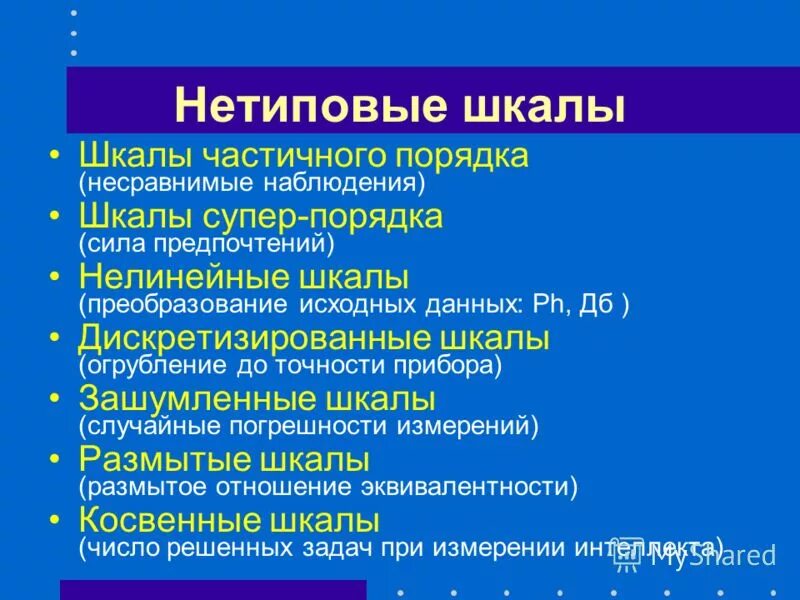 Нетиповые шкалы

• Шкалы частичного порядка (несравнимые наблюдения)
• Шкалы супер-порядка (сила предпочтений)
• Нелинейные шкалы (преобразование исходных данных: Ph, Дб )
• Дискретизированные шкалы (огрубление до точности прибора)
• Зашумленные шкалы (случайные погрешности измерений)
• Размытые шкалы (размытое отношение эквивалентности)
• Косвенные шкалы (число решенных задач при измерении интеллекта)

MyShared